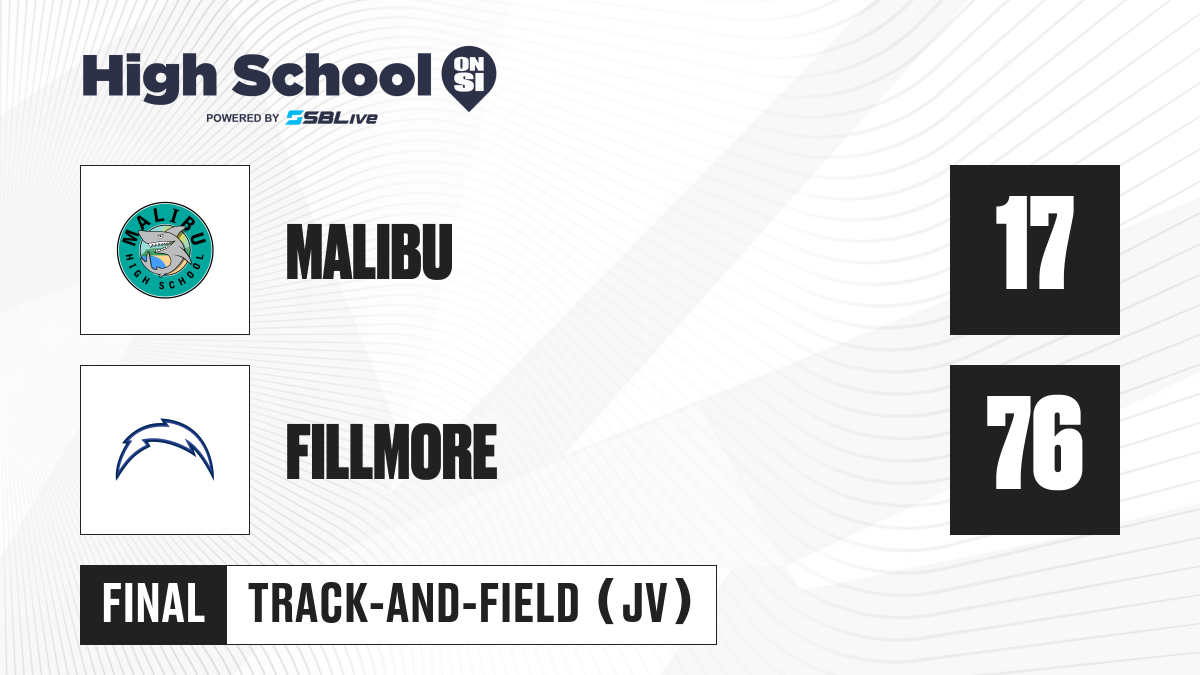 High School ON SI
POWERED BY SBLive

MALIBU HIGH SCHOOL

MALIBU

17

FILLMORE

76

FINAL

TRACK-AND-FIELD (JV)